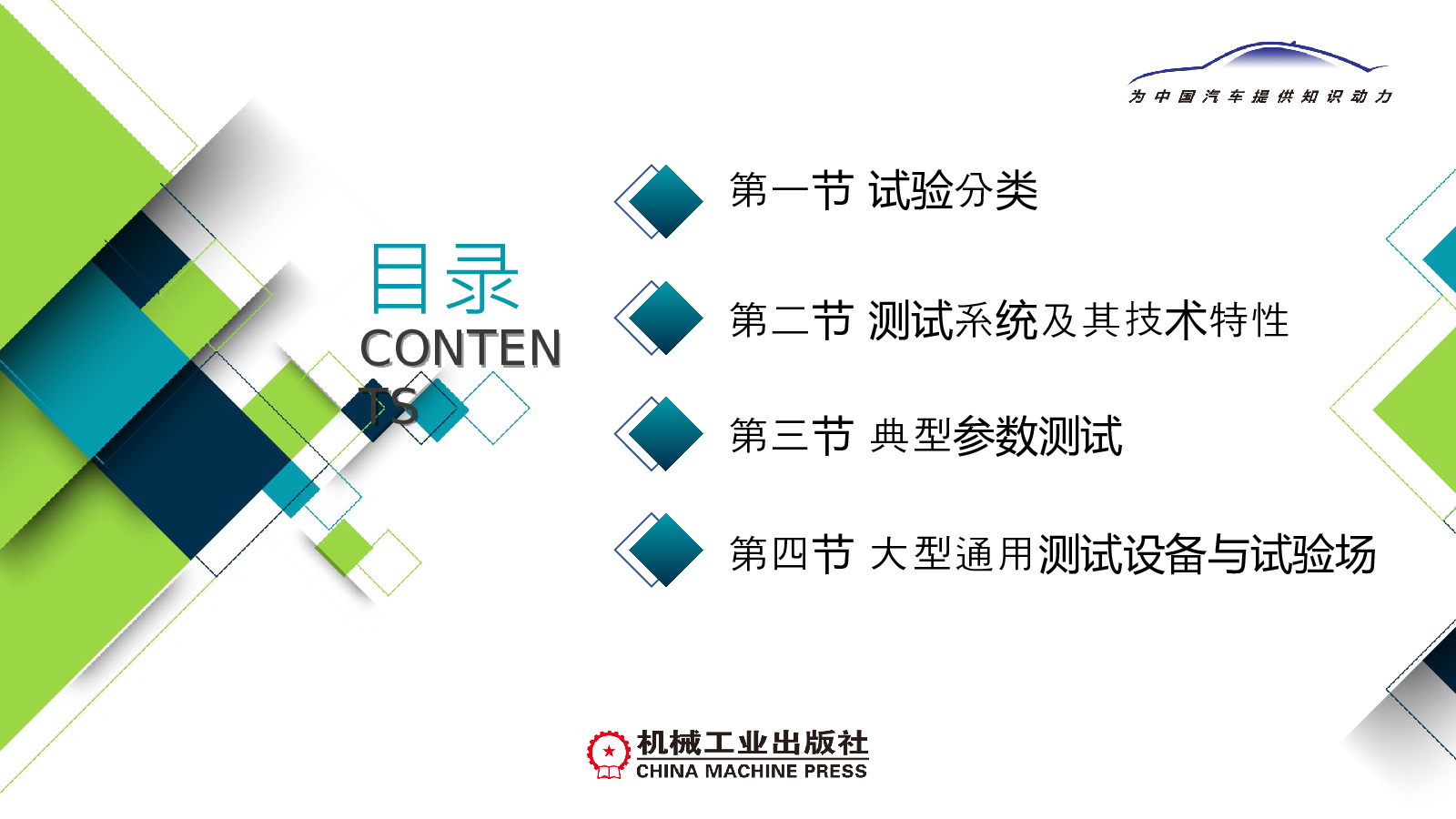 为中国汽车提供知识动力

目录
CONTENTS

第一节 试验分类

第二节 测试系统及其技术特性

第三节 典型参数测试

第四节 大型通用测试设备与试验场

机械工业出版社
CHINA MACHINE PRESS